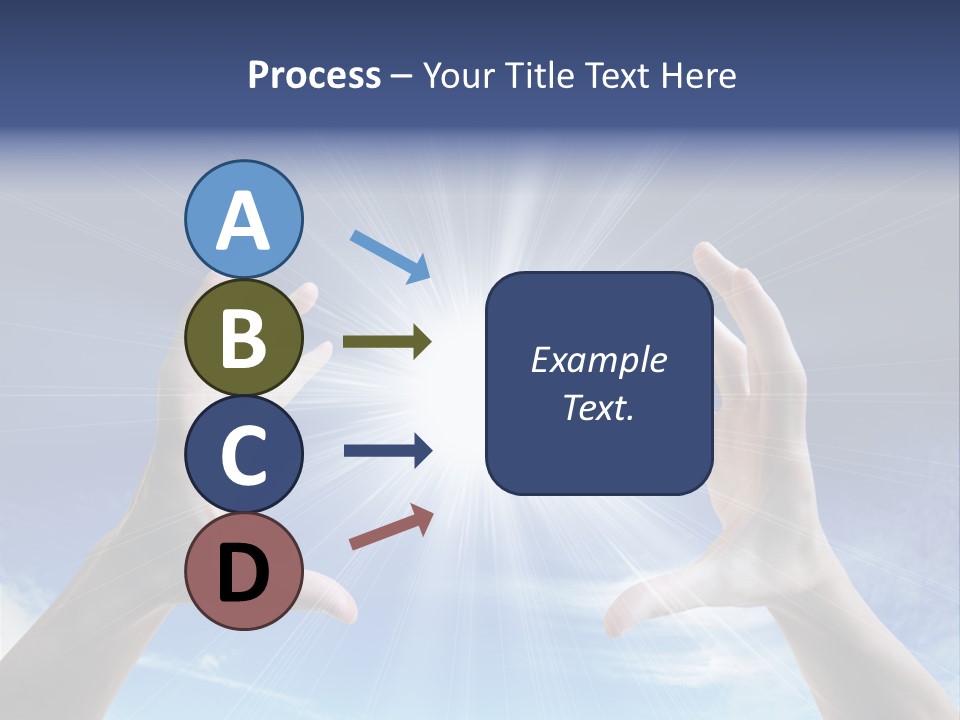 Process – Your Title Text Here

A

B

C

D

Example Text.